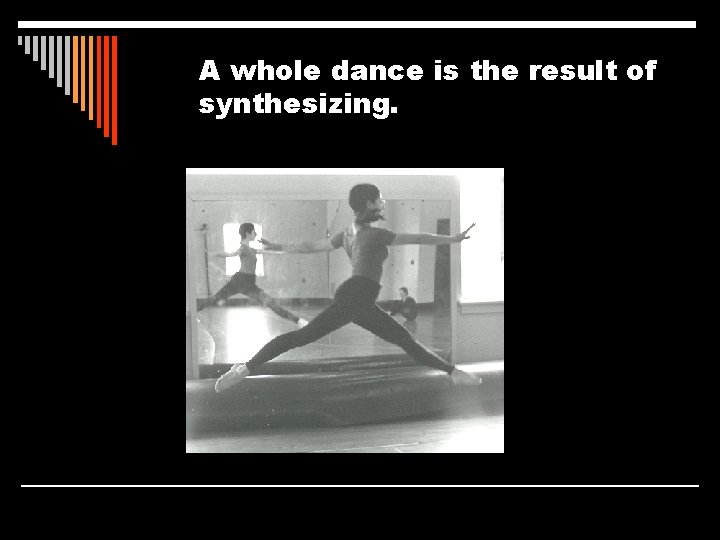 A whole dance is the result of synthesizing.